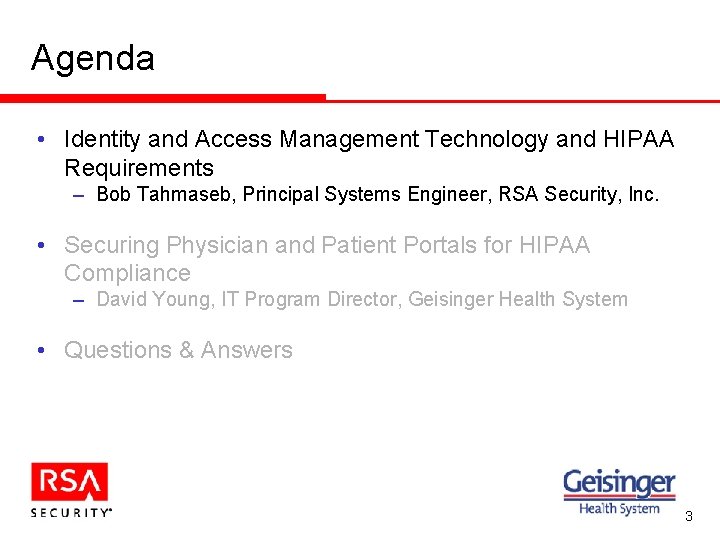 Agenda

• Identity and Access Management Technology and HIPAA Requirements
– Bob Tahmaseb, Principal Systems Engineer, RSA Security, Inc.

• Securing Physician and Patient Portals for HIPAA Compliance
– David Young, IT Program Director, Geisinger Health System

• Questions & Answers

RSA SECURITY

Geisinger Health System

3